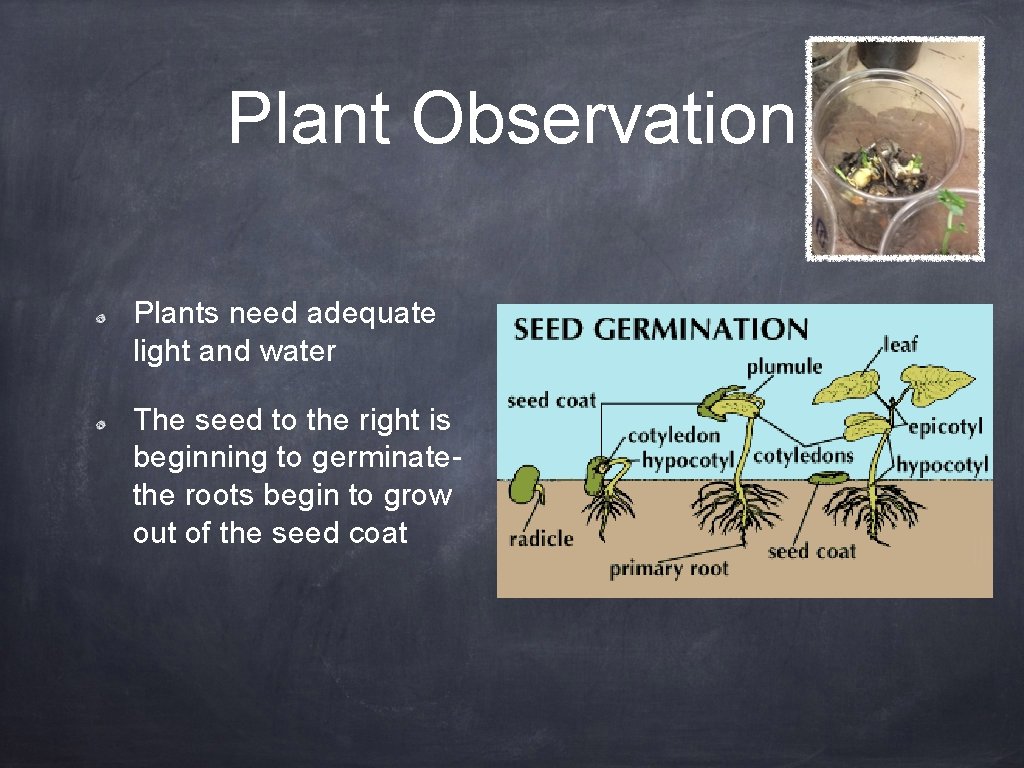 Plant Observation

Plants need adequate light and water

The seed to the right is beginning to germinate- the roots begin to grow out of the seed coat

SEED GERMINATION
leaf
plumule
seed coat
epicotyl
cotyledon
hypocotyl
cotyledons
hypocotyl
radicle
seed coat
primary root